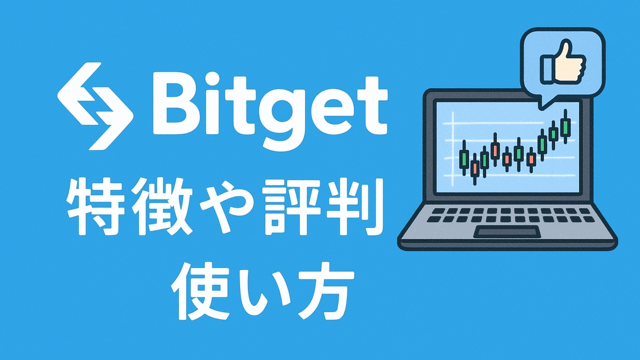 Bitget
特徴や評判
使い方